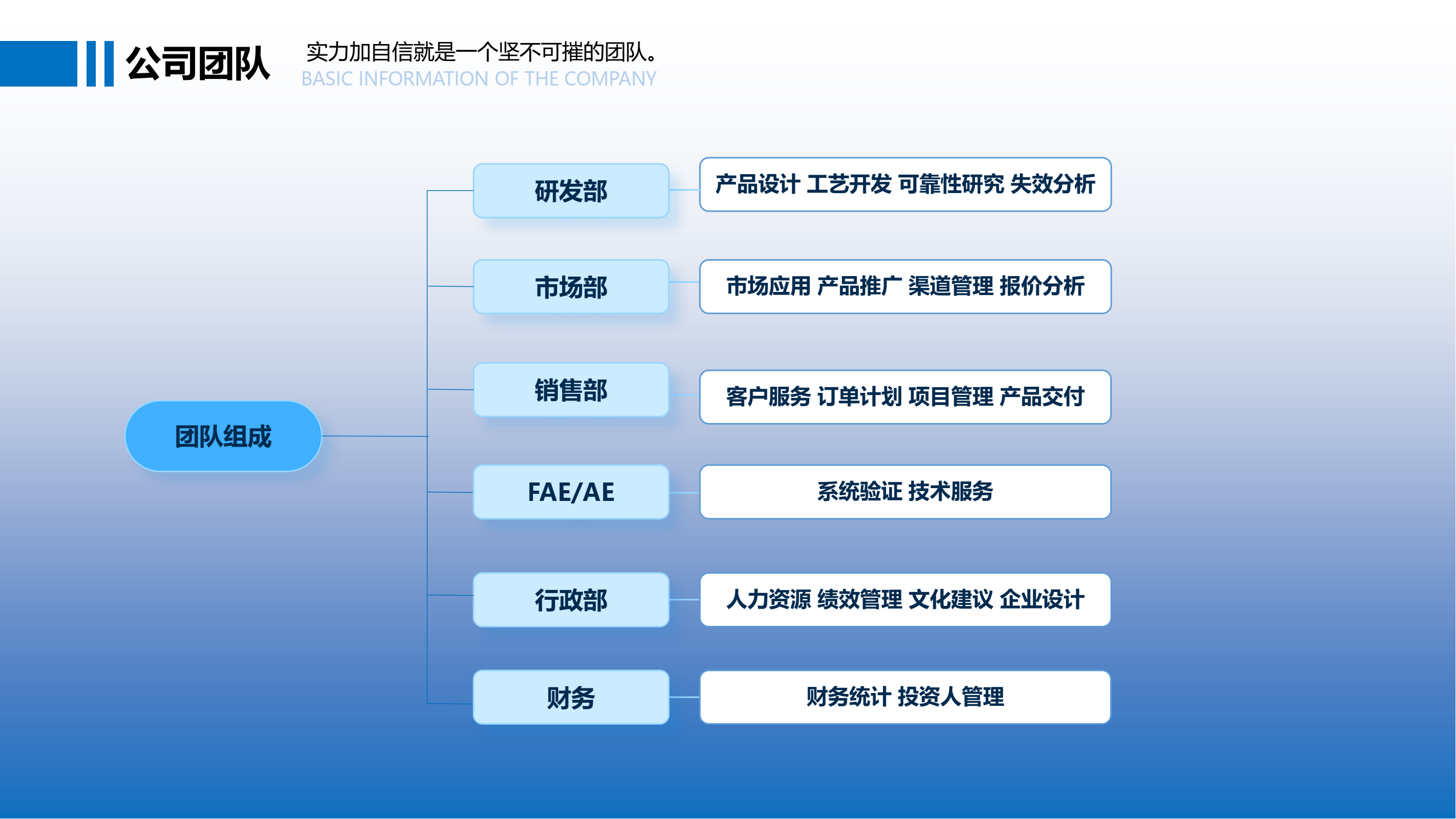 公司团队

实力加自信就是一个坚不可摧的团队。
BASIC INFORMATION OF THE COMPANY

团队组成

研发部
产品设计 工艺开发 可靠性研究 失效分析

市场部
市场应用 产品推广 渠道管理 报价分析

销售部
客户服务 订单计划 项目管理 产品交付

FAE/AE
系统验证 技术服务

行政部
人力资源 绩效管理 文化建议 企业设计

财务
财务统计 投资人管理